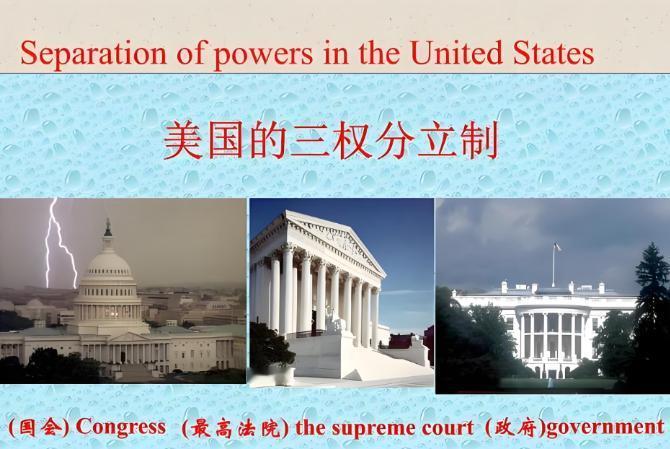 Separation of powers in the United States

美国的三权分立制

(国会) Congress (最高法院) the supreme court (政府)government